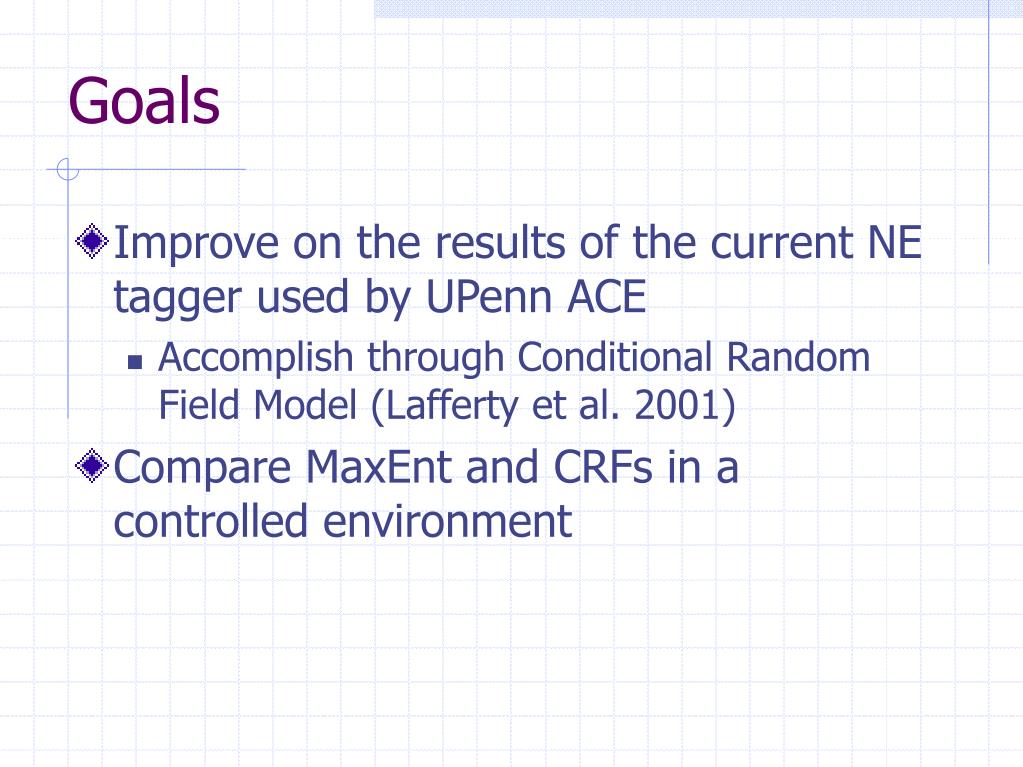 Goals

Improve on the results of the current NE tagger used by UPenn ACE

Accomplish through Conditional Random Field Model (Lafferty et al. 2001)

Compare MaxEnt and CRFs in a controlled environment